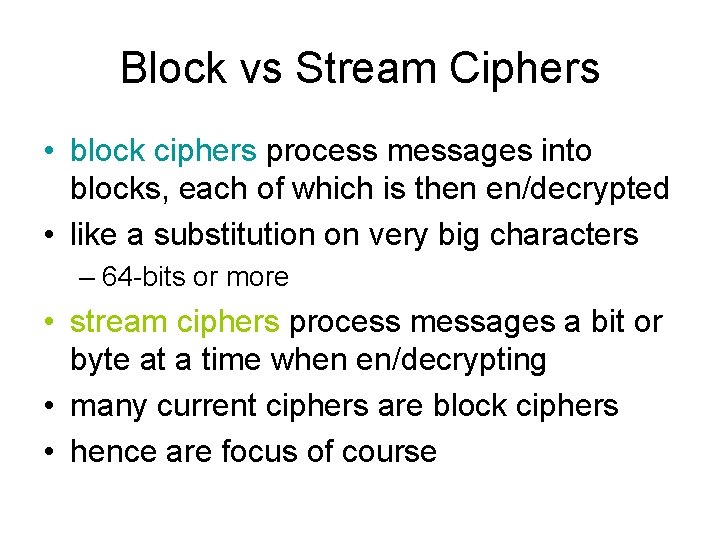 Block vs Stream Ciphers

• block ciphers process messages into blocks, each of which is then en/decrypted
• like a substitution on very big characters
– 64-bits or more
• stream ciphers process messages a bit or byte at a time when en/decrypting
• many current ciphers are block ciphers
• hence are focus of course